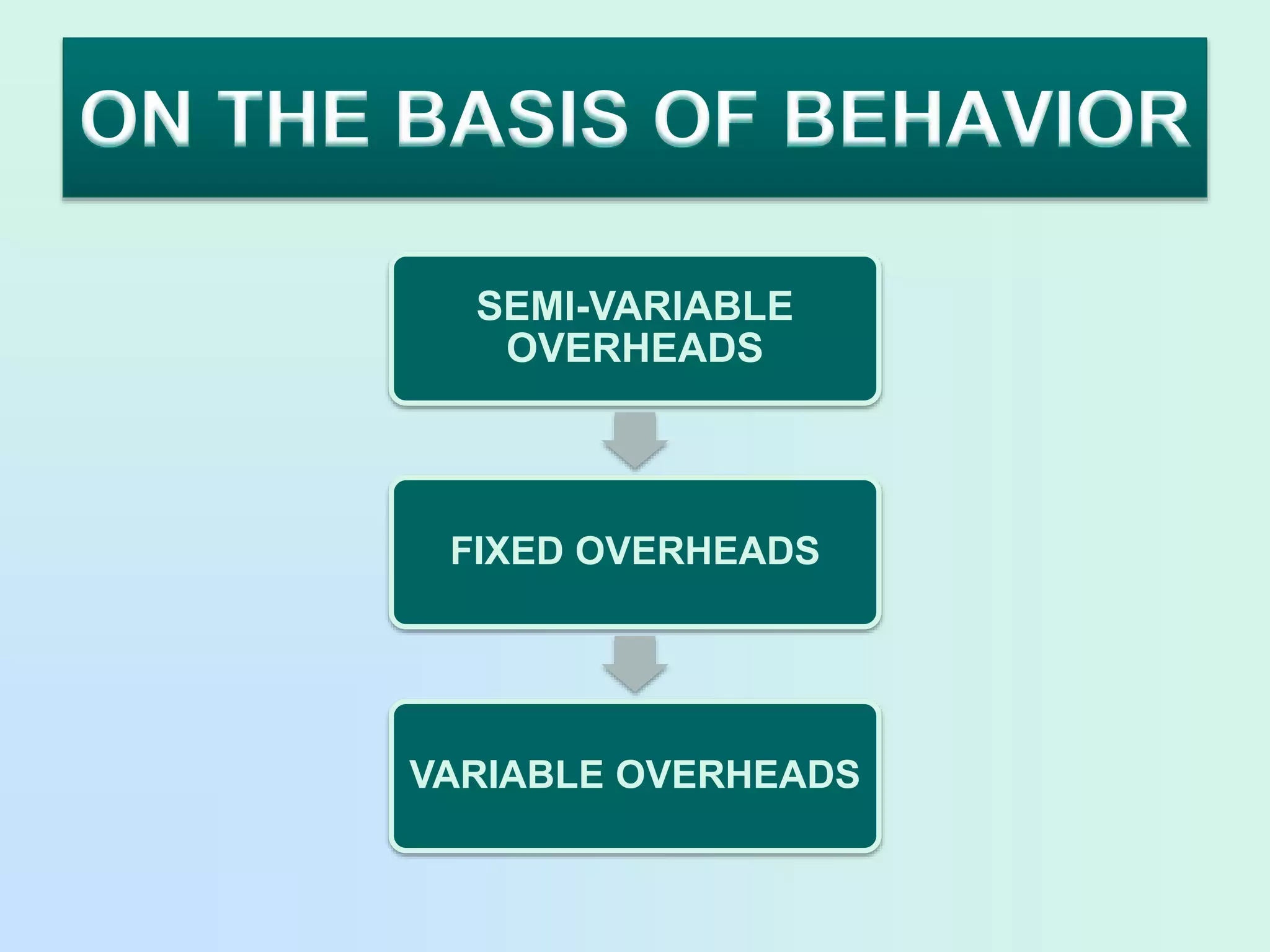 ON THE BASIS OF BEHAVIOR

SEMI-VARIABLE OVERHEADS

FIXED OVERHEADS

VARIABLE OVERHEADS